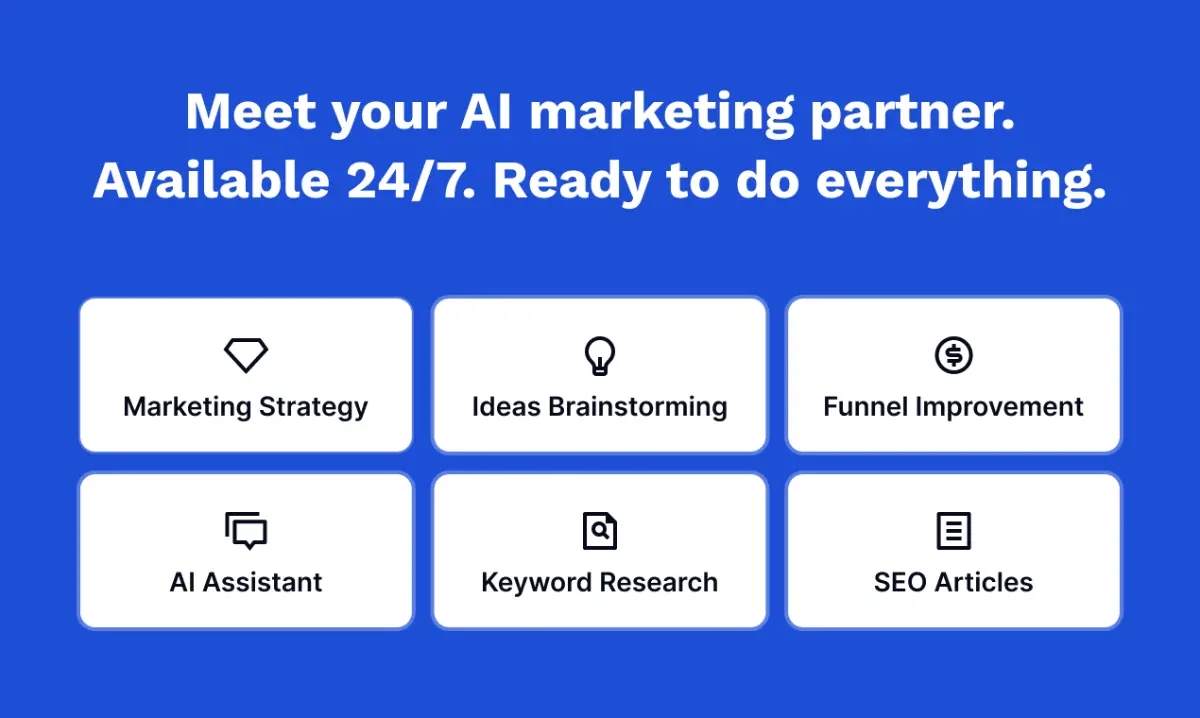 Meet your AI marketing partner. Available 24/7. Ready to do everything.

Marketing Strategy

Ideas Brainstorming

Funnel Improvement

AI Assistant

Keyword Research

SEO Articles